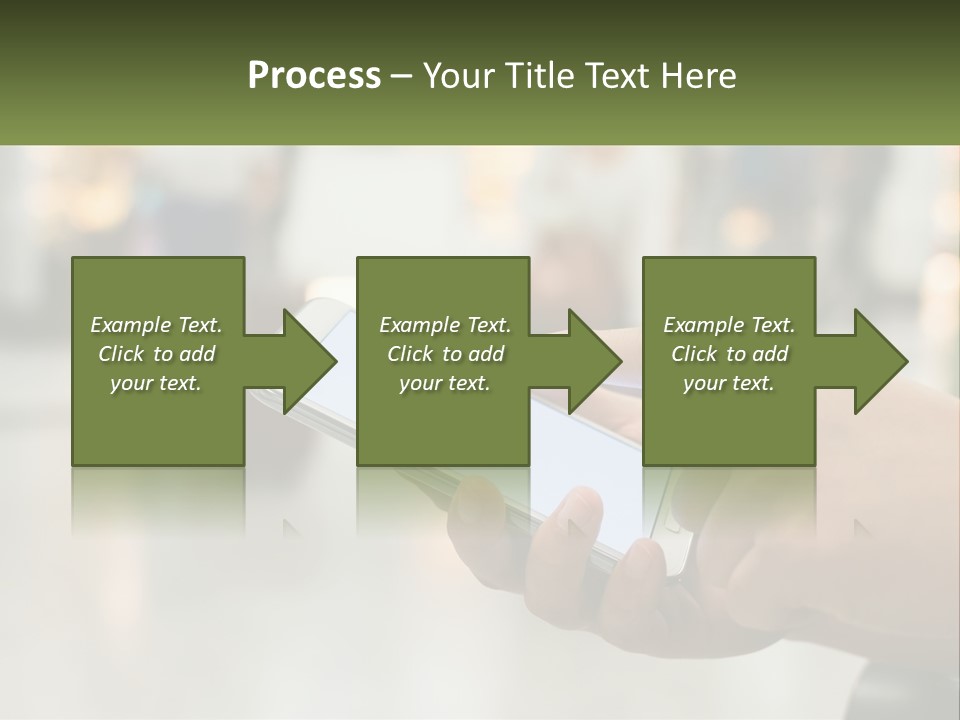 Process – Your Title Text Here

Example Text. Click to add your text.

Example Text. Click to add your text.

Example Text. Click to add your text.